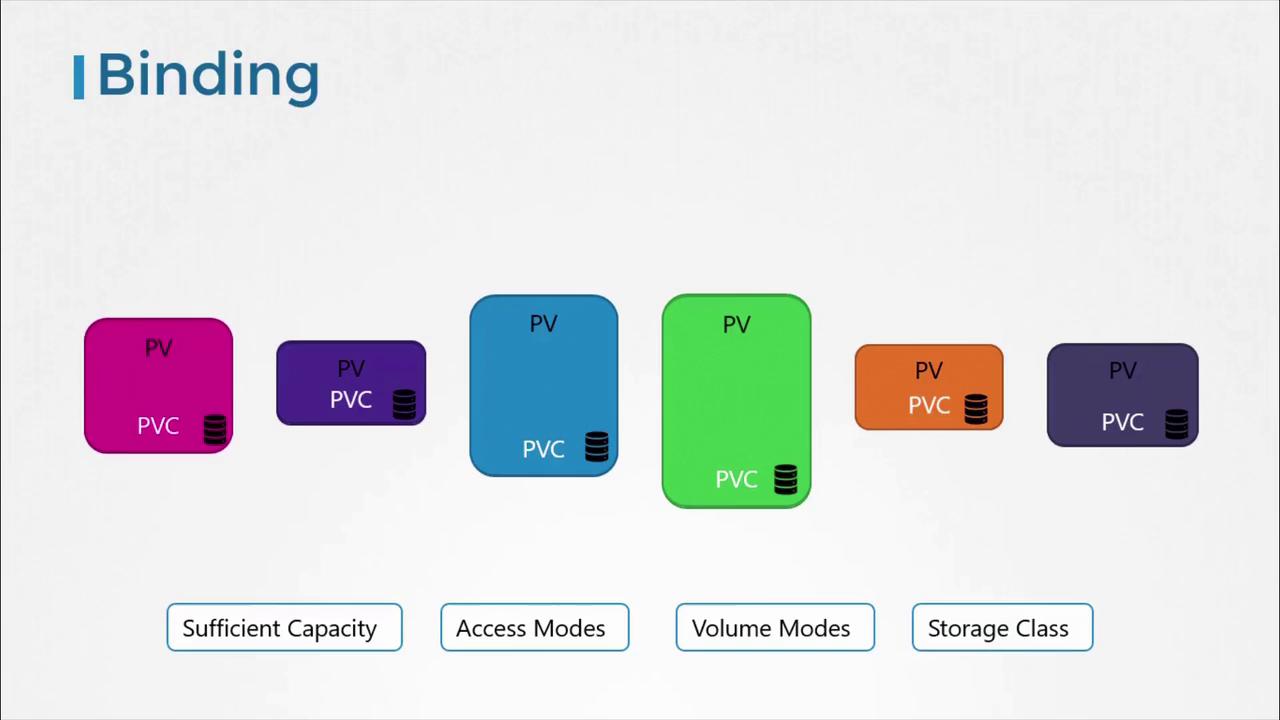 Binding

PV
PVC

PV
PVC

PV
PVC

PV
PVC

PV
PVC

PV
PVC

Sufficient Capacity

Access Modes

Volume Modes

Storage Class